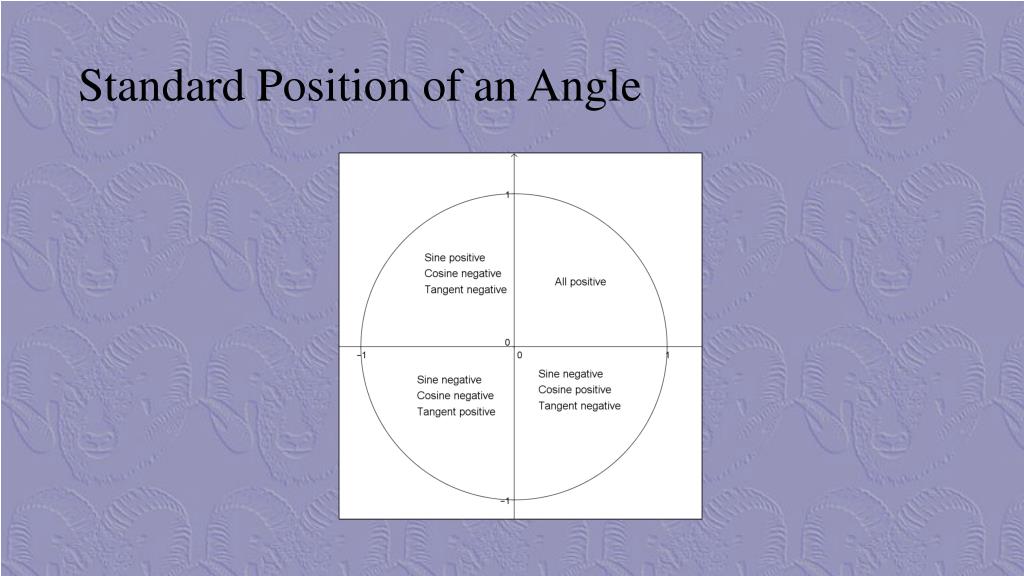 Standard Position of an Angle

1

Sine positive
Cosine negative
Tangent negative

All positive

0

−1

0

1

Sine negative
Cosine negative
Tangent positive

Sine negative
Cosine positive
Tangent negative

−1